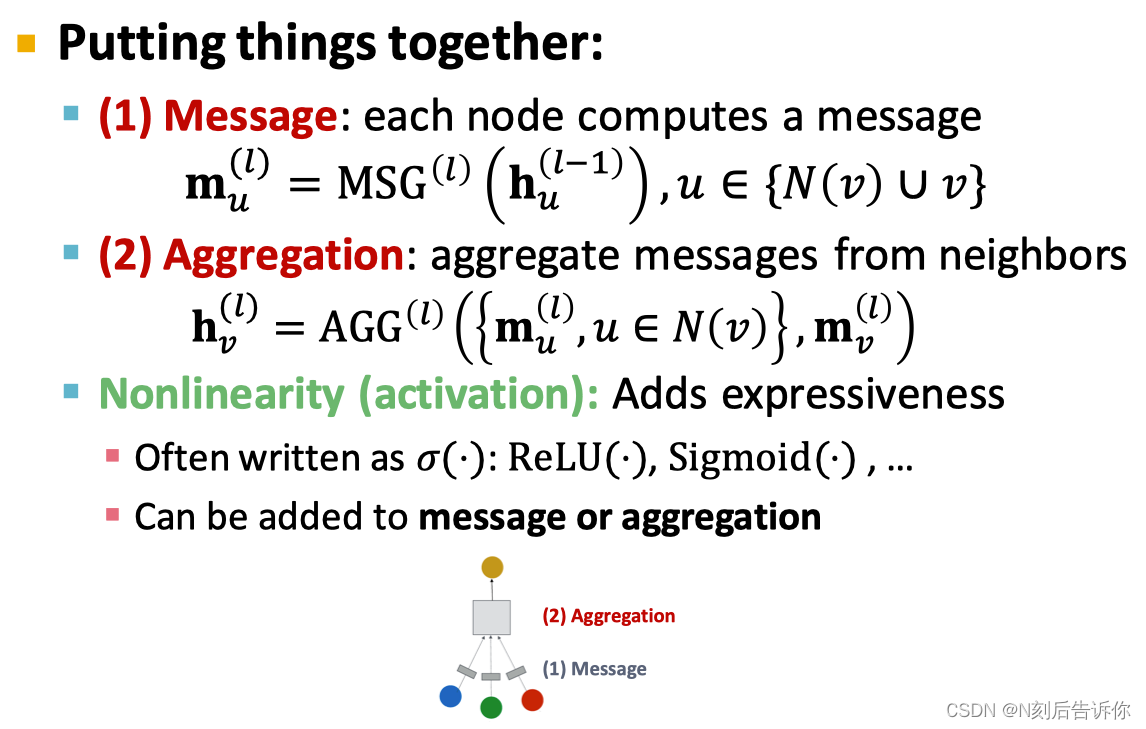 Putting things together:

(1) Message: each node computes a message

$\mathbf{m}_u^{(l)} = \mathrm{MSG}^{(l)}\left(\mathbf{h}_u^{(l-1)}\right), u \in \{N(v) \cup v\}$

(2) Aggregation: aggregate messages from neighbors

$\mathbf{h}_v^{(l)} = \mathrm{AGG}^{(l)}\left(\left\{\mathbf{m}_u^{(l)}, u \in N(v)\right\}, \mathbf{m}_v^{(l)}\right)$

Nonlinearity (activation): Adds expressiveness

Often written as $\sigma(\cdot)$: $\mathrm{ReLU}(\cdot)$, $\mathrm{Sigmoid}(\cdot)$ , …

Can be added to message or aggregation

(2) Aggregation

(1) Message

CSDN @N刻后告诉你